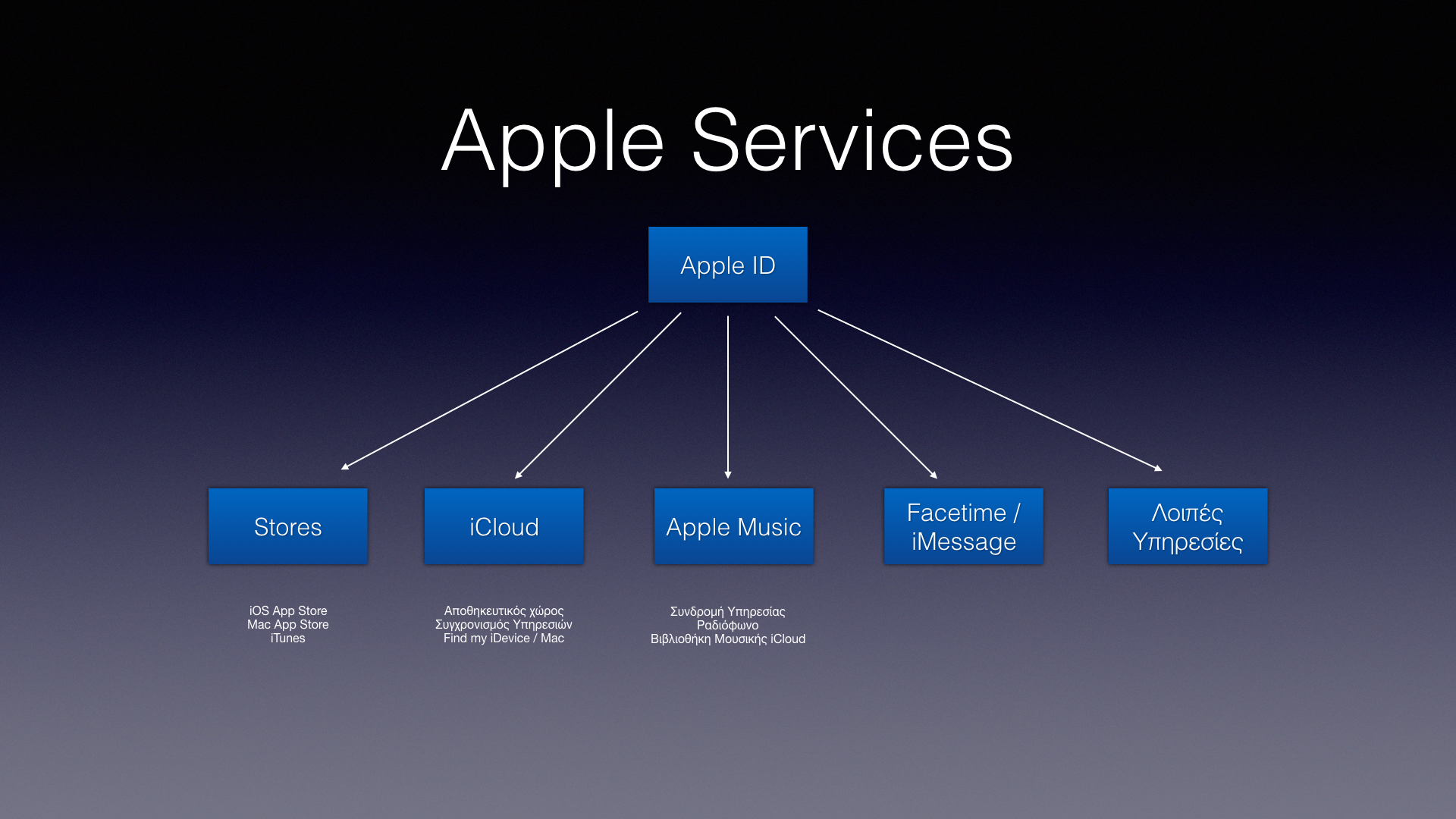 Apple Services

Apple ID

Stores

iCloud

Apple Music

Facetime / iMessage

Λοιπές Υπηρεσίες

iOS App Store
Mac App Store
iTunes

Αποθηκευτικός χώρος
Συγχρονισμός Υπηρεσιών
Find my iDevice / Mac

Συνδρομή Υπηρεσίας
Ραδιόφωνο
Βιβλιοθήκη Μουσικής iCloud